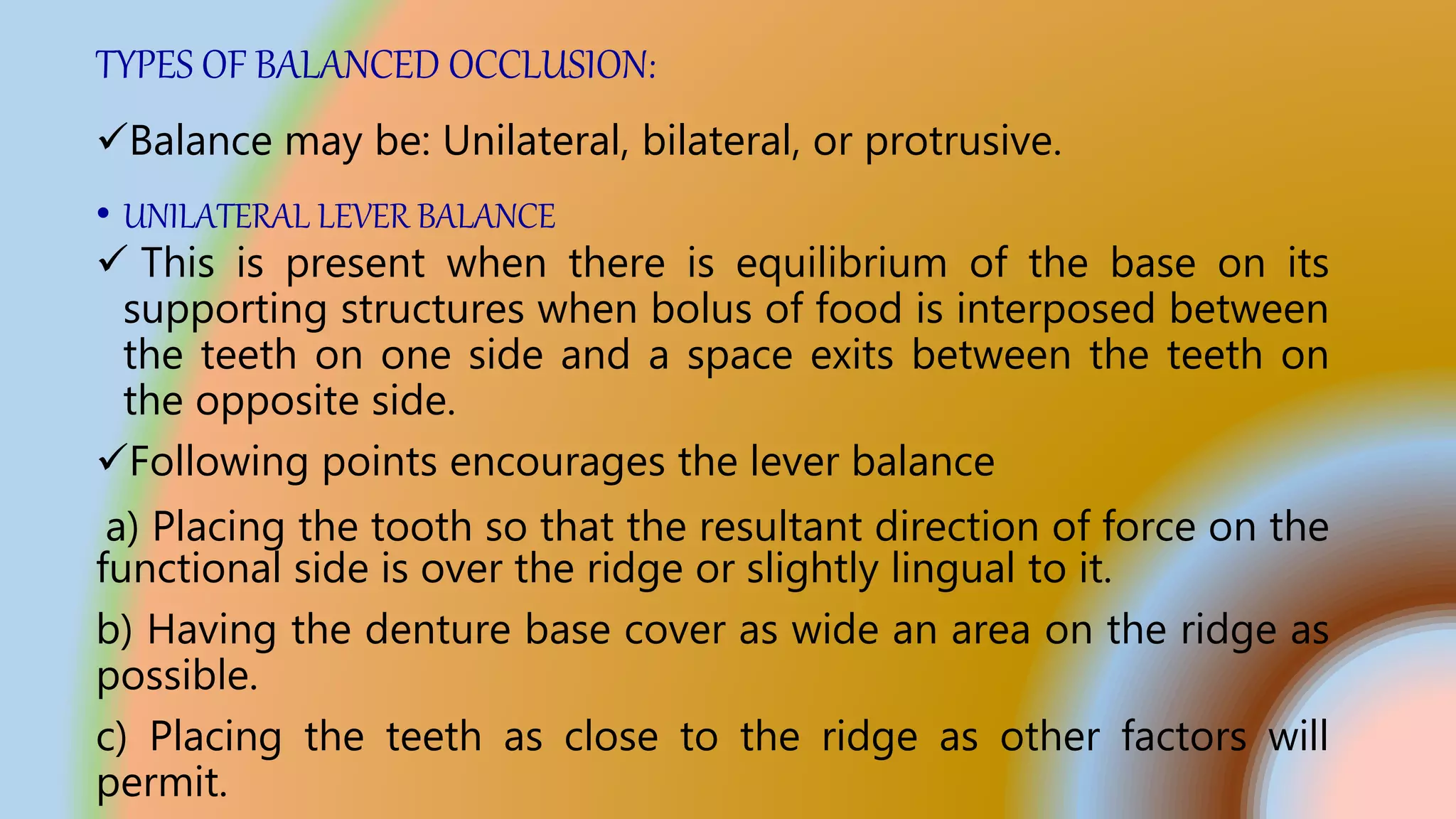 TYPES OF BALANCED OCCLUSION:

✓Balance may be: Unilateral, bilateral, or protrusive.

• UNILATERAL LEVER BALANCE

✓ This is present when there is equilibrium of the base on its supporting structures when bolus of food is interposed between the teeth on one side and a space exits between the teeth on the opposite side.

✓Following points encourages the lever balance

a) Placing the tooth so that the resultant direction of force on the functional side is over the ridge or slightly lingual to it.

b) Having the denture base cover as wide an area on the ridge as possible.

c) Placing the teeth as close to the ridge as other factors will permit.